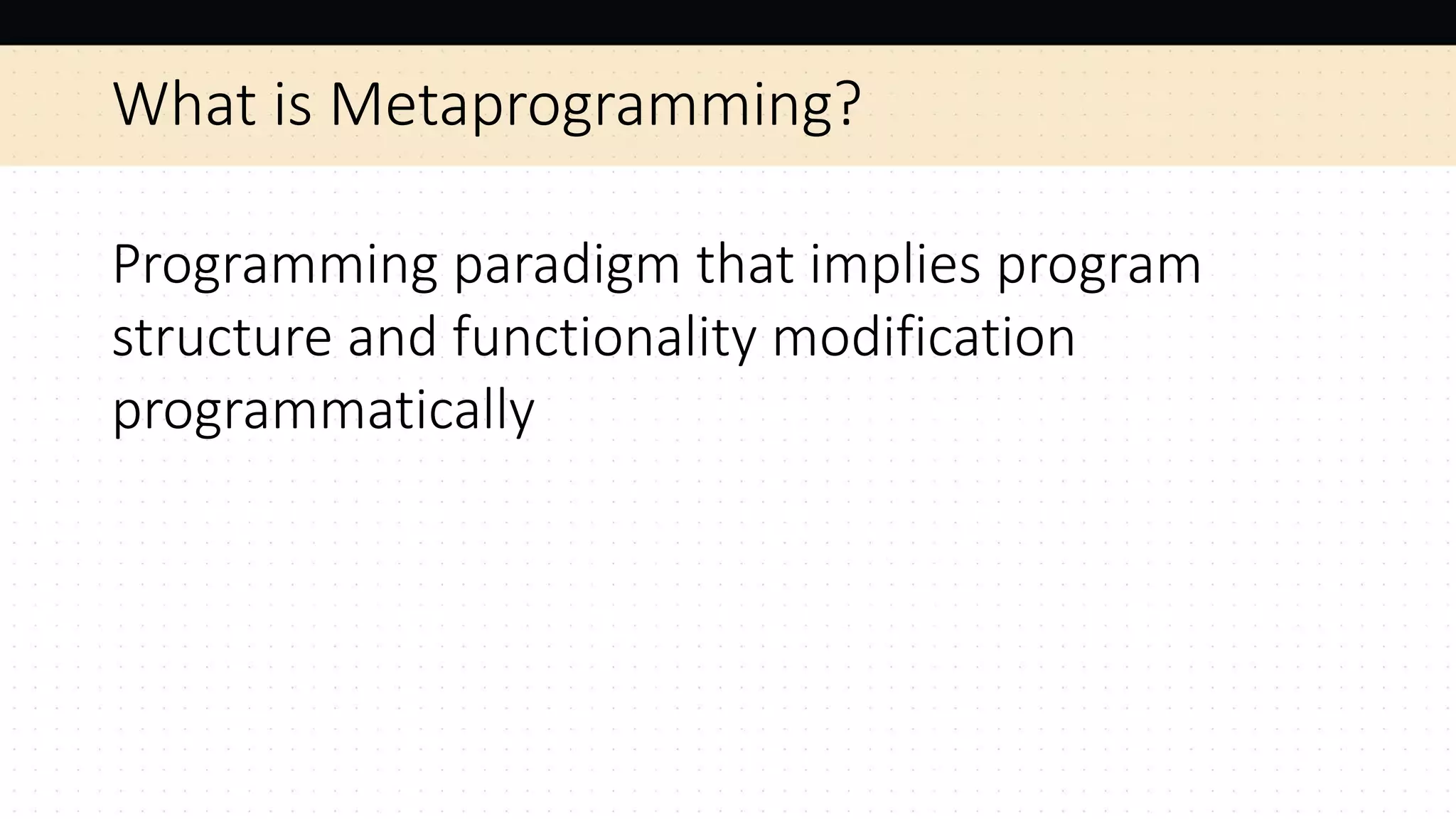 What is Metaprogramming?

Programming paradigm that implies program structure and functionality modification programmatically